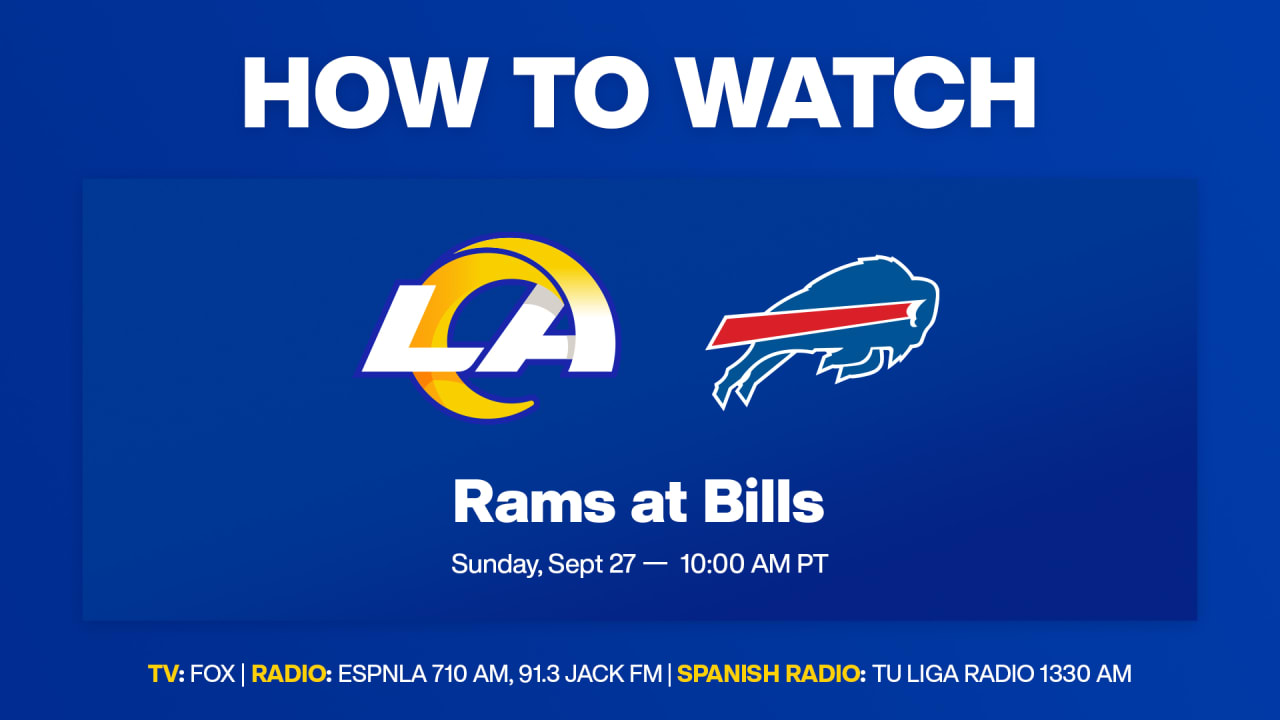 HOW TO WATCH

LA

Rams at Bills

Sunday, Sept 27 — 10:00 AM PT

TV: FOX | RADIO: ESPNLA 710 AM, 91.3 JACK FM | SPANISH RADIO: TU LIGA RADIO 1330 AM